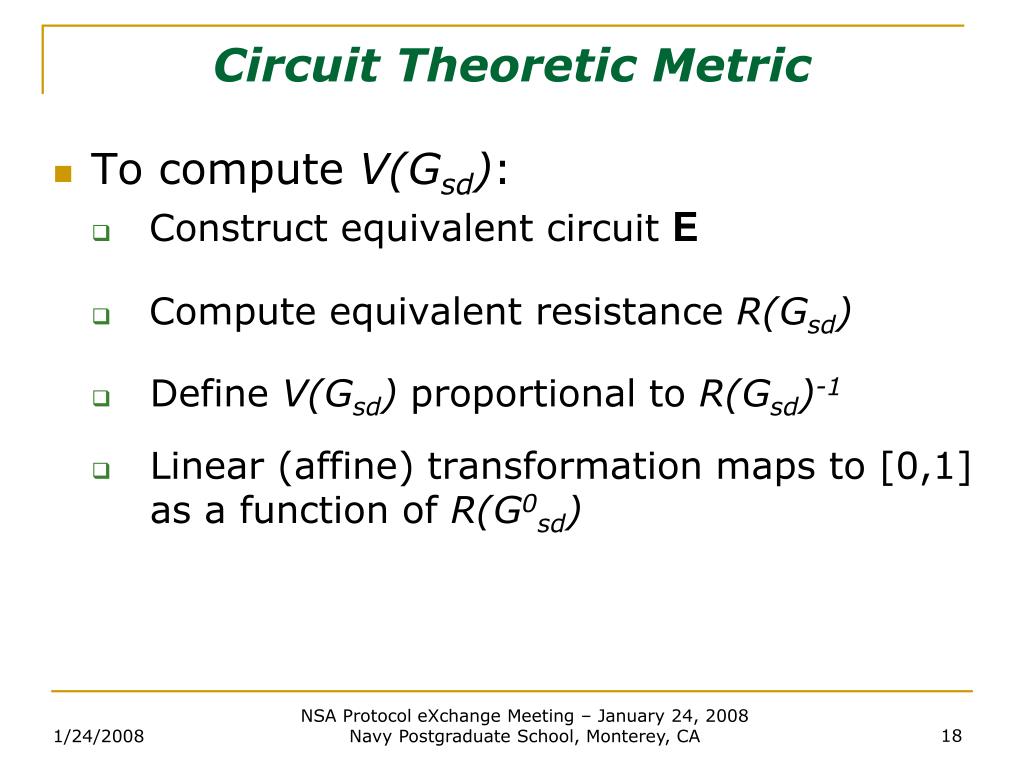 Circuit Theoretic Metric

To compute $V(G_{sd})$:

Construct equivalent circuit **E**

Compute equivalent resistance $R(G_{sd})$

Define $V(G_{sd})$ proportional to $R(G_{sd})^{-1}$

Linear (affine) transformation maps to [0,1] as a function of $R(G^0_{sd})$

1/24/2008

NSA Protocol eXchange Meeting – January 24, 2008
Navy Postgraduate School, Monterey, CA

18